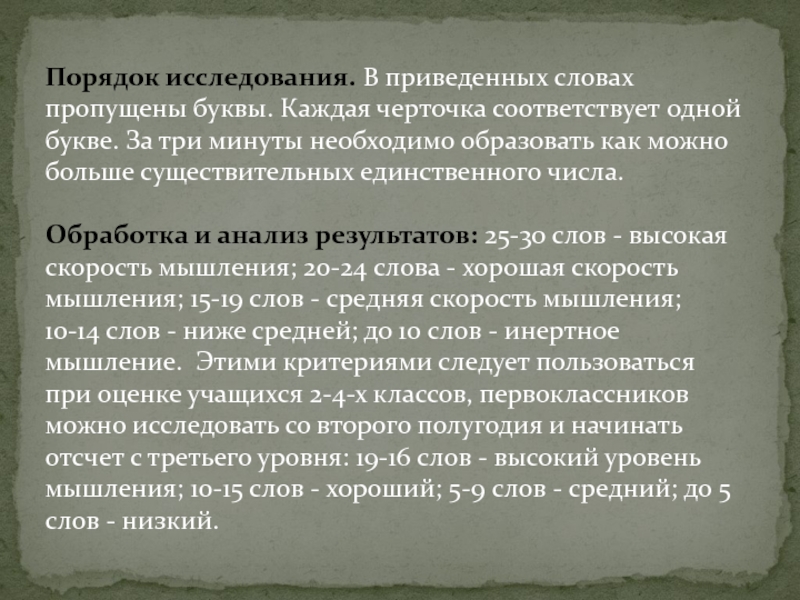 Порядок исследования. В приведенных словах пропущены буквы. Каждая черточка соответствует одной букве. За три минуты необходимо образовать как можно больше существительных единственного числа.

Обработка и анализ результатов: 25-30 слов - высокая скорость мышления; 20-24 слова - хорошая скорость мышления; 15-19 слов - средняя скорость мышления; 10-14 слов - ниже средней; до 10 слов - инертное мышление. Этими критериями следует пользоваться при оценке учащихся 2-4-х классов, первоклассников можно исследовать со второго полугодия и начинать отсчет с третьего уровня: 19-16 слов - высокий уровень мышления; 10-15 слов - хороший; 5-9 слов - средний; до 5 слов - низкий.